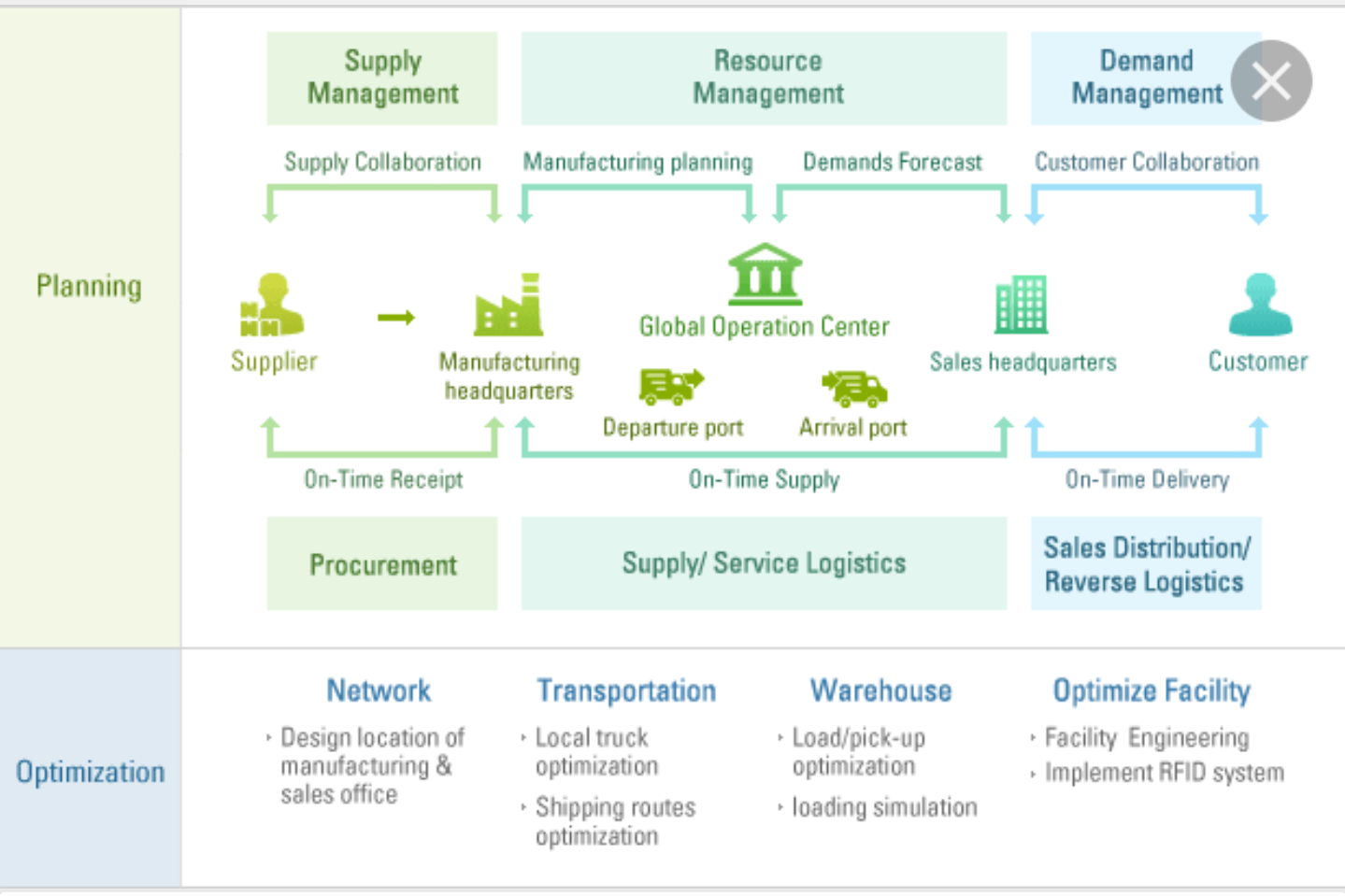 Planning

Supply Management

Resource Management

Demand Management

Supply Collaboration

Manufacturing planning

Demands Forecast

Customer Collaboration

Supplier

Manufacturing headquarters

Global Operation Center

Departure port

Arrival port

Sales headquarters

Customer

On-Time Receipt

On-Time Supply

On-Time Delivery

Procurement

Supply/ Service Logistics

Sales Distribution/ Reverse Logistics

Optimization

Network
· Design location of manufacturing & sales office

Transportation
· Local truck optimization
· Shipping routes optimization

Warehouse
· Load/pick-up optimization
· loading simulation

Optimize Facility
· Facility Engineering
· Implement RFID system